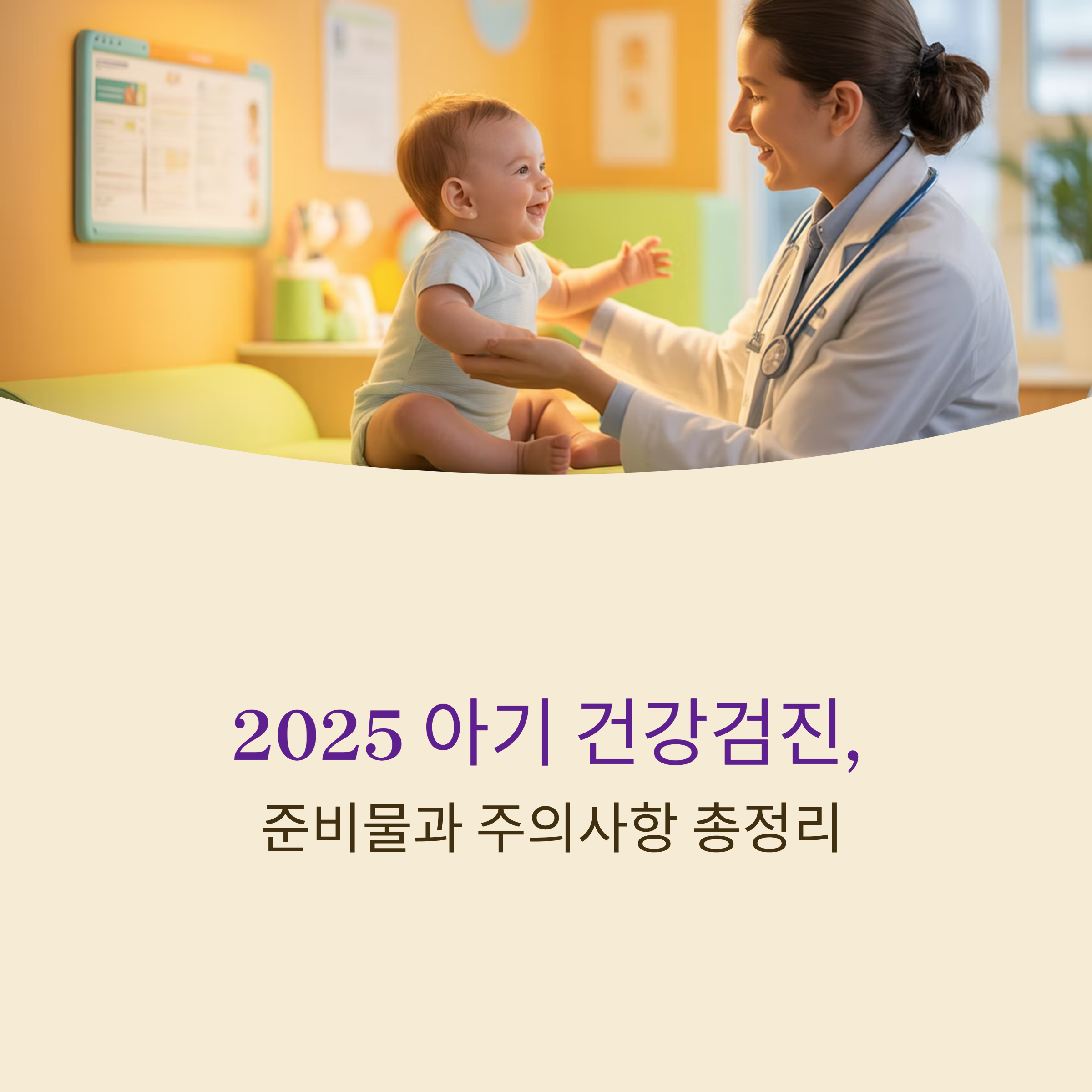 2025 아기 건강검진,
준비물과 주의사항 총정리